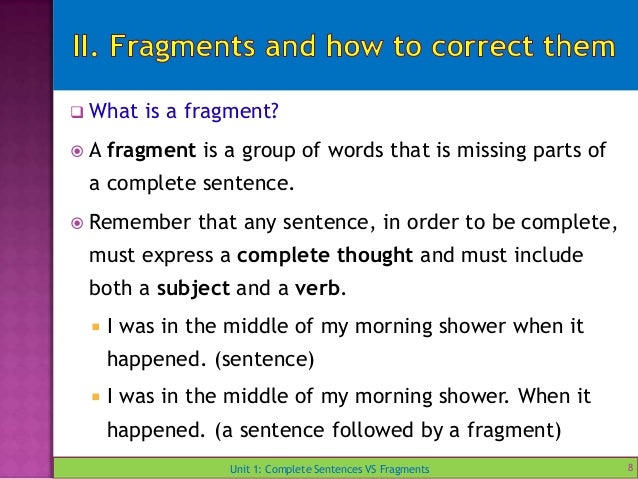 II. Fragments and how to correct them

What is a fragment?

A fragment is a group of words that is missing parts of a complete sentence.

Remember that any sentence, in order to be complete, must express a complete thought and must include both a subject and a verb.

I was in the middle of my morning shower when it happened. (sentence)

I was in the middle of my morning shower. When it happened. (a sentence followed by a fragment)

Unit 1: Complete Sentences VS Fragments 8